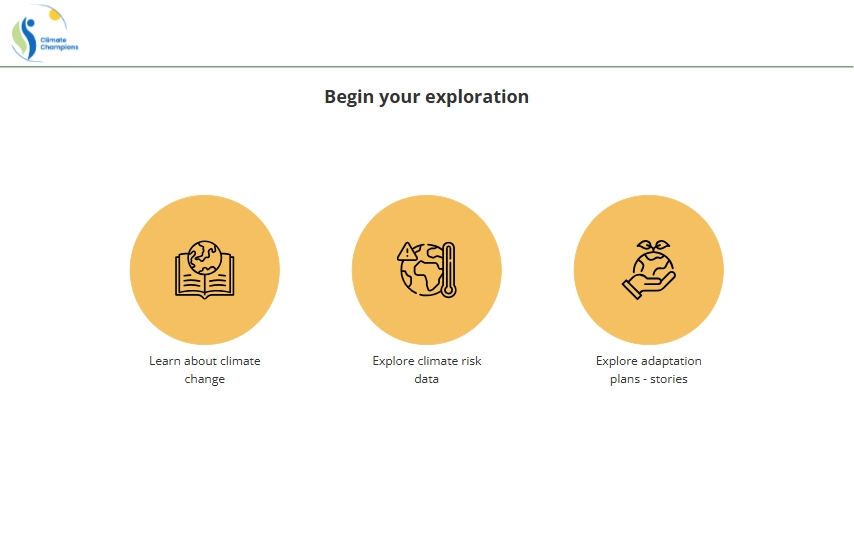 Climate Champions

Begin your exploration

Learn about climate change

Explore climate risk data

Explore adaptation plans - stories